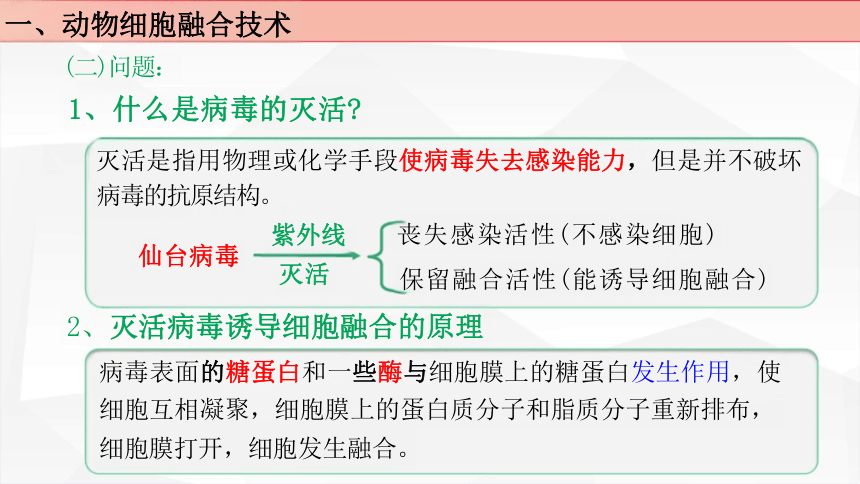 一、动物细胞融合技术

(二)问题：

1、什么是病毒的灭活?

灭活是指用物理或化学手段使病毒失去感染能力，但是并不破坏病毒的抗原结构。

仙台病毒 紫外线 灭活 丧失感染活性(不感染细胞)
保留融合活性(能诱导细胞融合)

2、灭活病毒诱导细胞融合的原理

病毒表面的糖蛋白和一些酶与细胞膜上的糖蛋白发生作用，使细胞互相凝聚，细胞膜上的蛋白质分子和脂质分子重新排布，细胞膜打开，细胞发生融合。